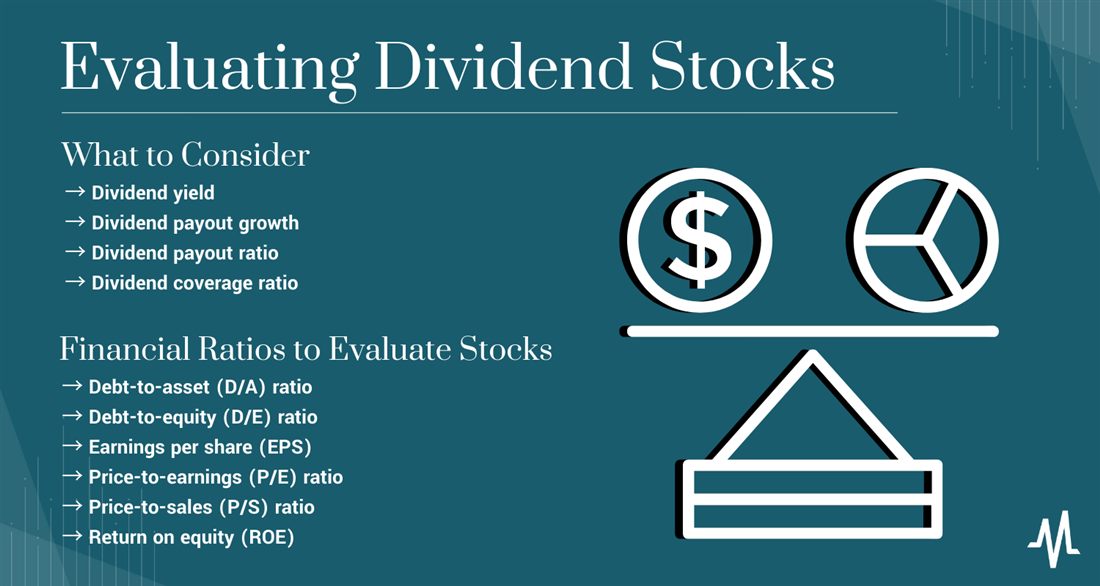 Evaluating Dividend Stocks

What to Consider
→ Dividend yield
→ Dividend payout growth
→ Dividend payout ratio
→ Dividend coverage ratio

Financial Ratios to Evaluate Stocks
→ Debt-to-asset (D/A) ratio
→ Debt-to-equity (D/E) ratio
→ Earnings per share (EPS)
→ Price-to-earnings (P/E) ratio
→ Price-to-sales (P/S) ratio
→ Return on equity (ROE)

$